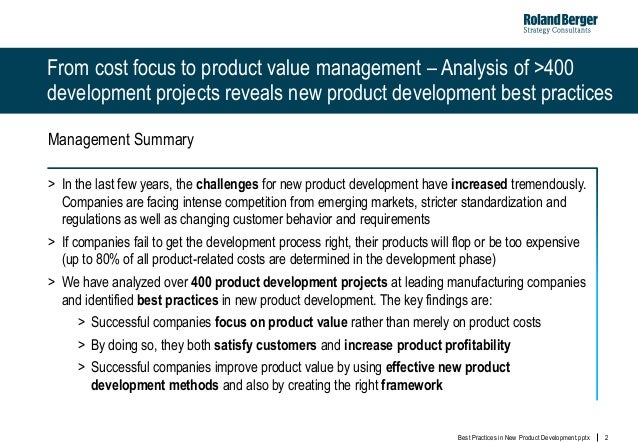 Roland Berger
Strategy Consultants

From cost focus to product value management – Analysis of >400 development projects reveals new product development best practices

Management Summary

> In the last few years, the challenges for new product development have increased tremendously. Companies are facing intense competition from emerging markets, stricter standardization and regulations as well as changing customer behavior and requirements

> If companies fail to get the development process right, their products will flop or be too expensive (up to 80% of all product-related costs are determined in the development phase)

> We have analyzed over 400 product development projects at leading manufacturing companies and identified best practices in new product development. The key findings are:

> Successful companies focus on product value rather than merely on product costs

> By doing so, they both satisfy customers and increase product profitability

> Successful companies improve product value by using effective new product development methods and also by creating the right framework

Best Practices in New Product Development.pptx | 2